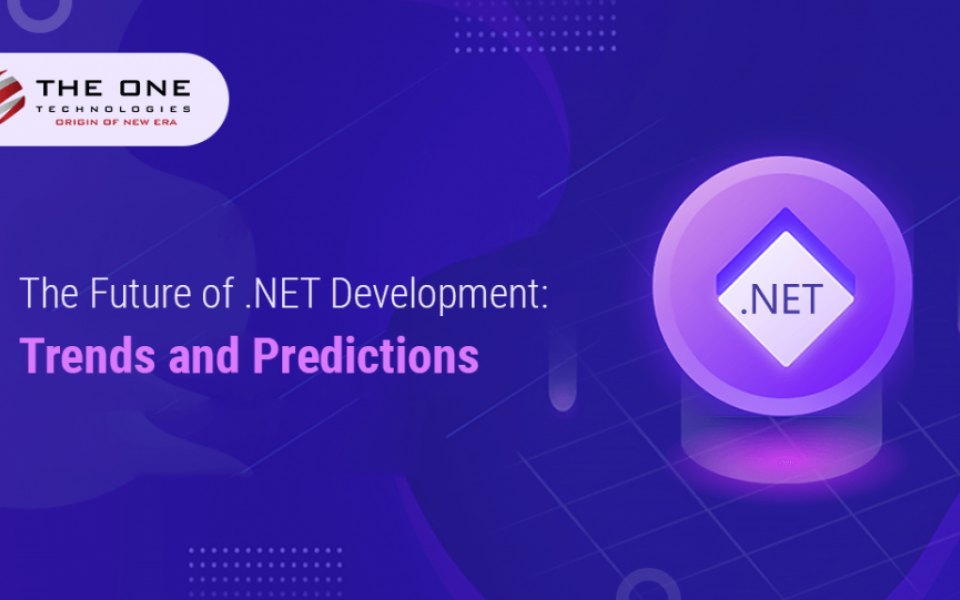 THE ONE
TECHNOLOGIES
ORIGIN OF NEW ERA

The Future of .NET Development:
Trends and Predictions

.NET